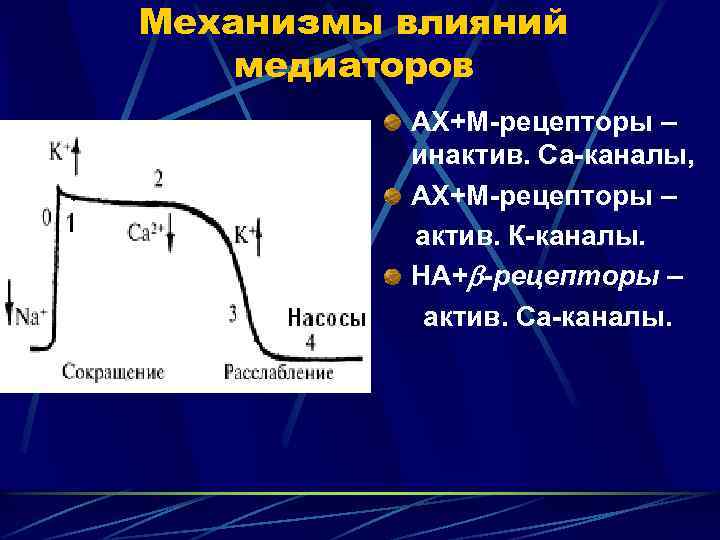 Механизмы влияний медиаторов

$K^+$

2

0

1

$Ca^{2+}$

$K^+$

$Na^+$

3

Насосы

4

Сокращение

Расслабление

АХ+М-рецепторы – инактив. Са-каналы,

АХ+М-рецепторы – актив. К-каналы.

НА+$\beta$-рецепторы – актив. Са-каналы.